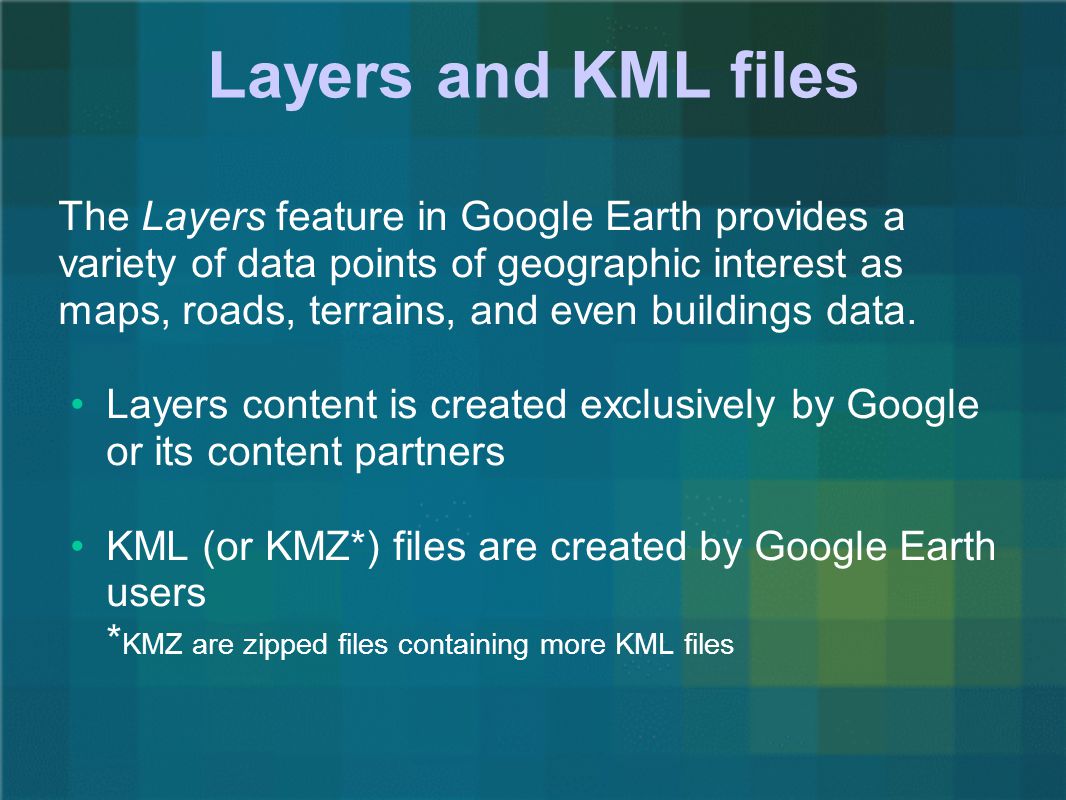 Layers and KML files

The Layers feature in Google Earth provides a variety of data points of geographic interest as maps, roads, terrains, and even buildings data.

• Layers content is created exclusively by Google or its content partners

• KML (or KMZ*) files are created by Google Earth users
*KMZ are zipped files containing more KML files